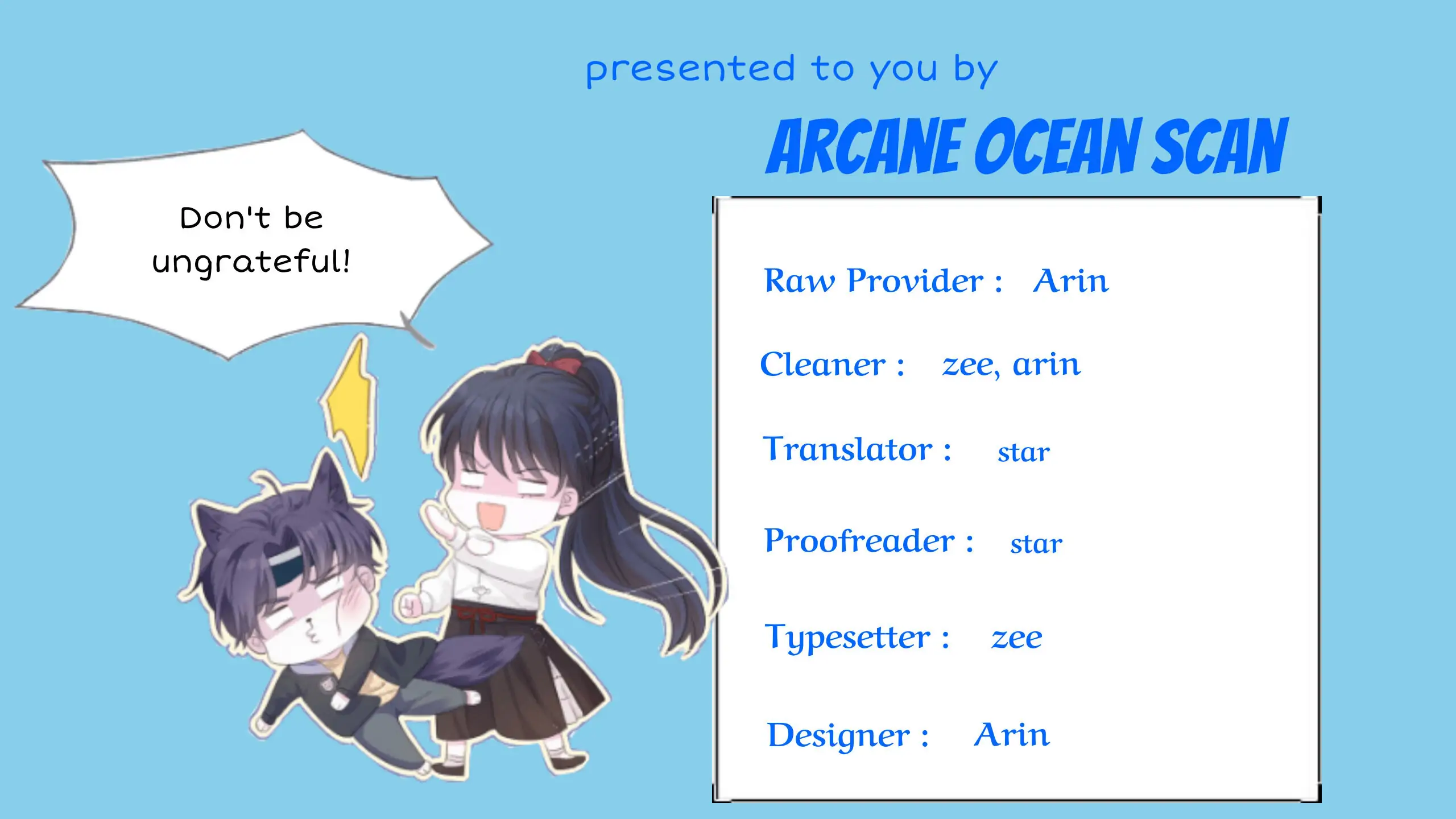 presented to you by

ARCANE OCEAN SCAN

Don't be ungrateful!

Raw Provider : Arin

Cleaner : zee, arin

Translator : star

Proofreader : star

Typesetter : zee

Designer : Arin